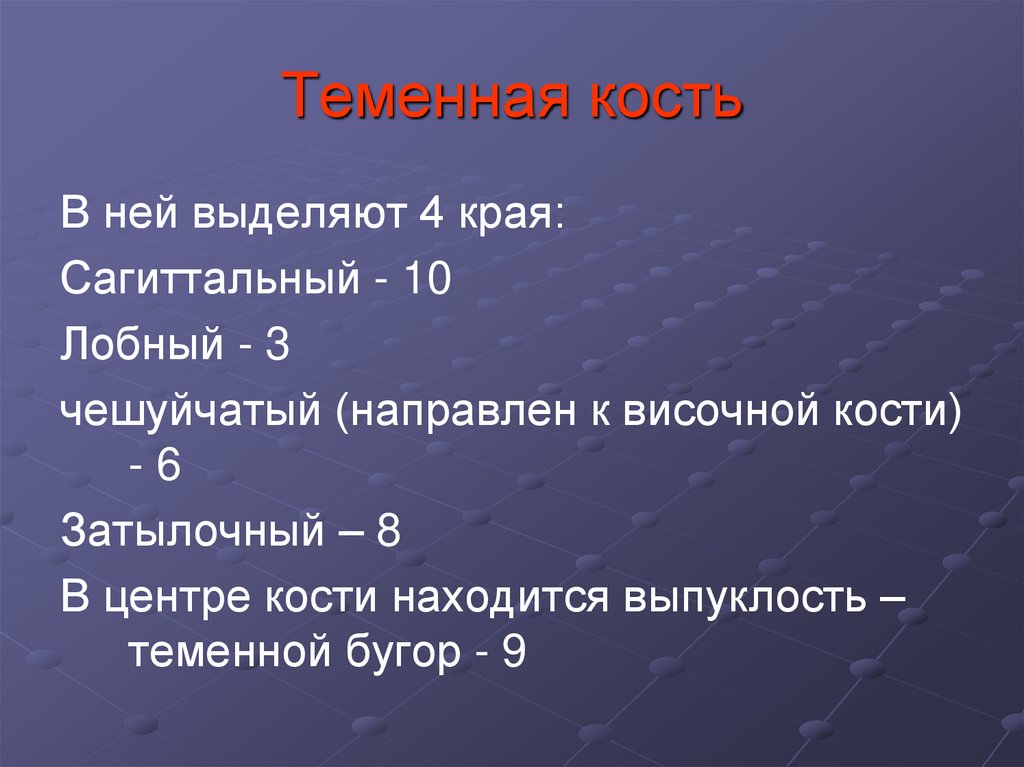 Теменная кость

В ней выделяют 4 края:

Сагиттальный - 10

Лобный - 3

чешуйчатый (направлен к височной кости) - 6

Затылочный – 8

В центре кости находится выпуклость – теменной бугор - 9